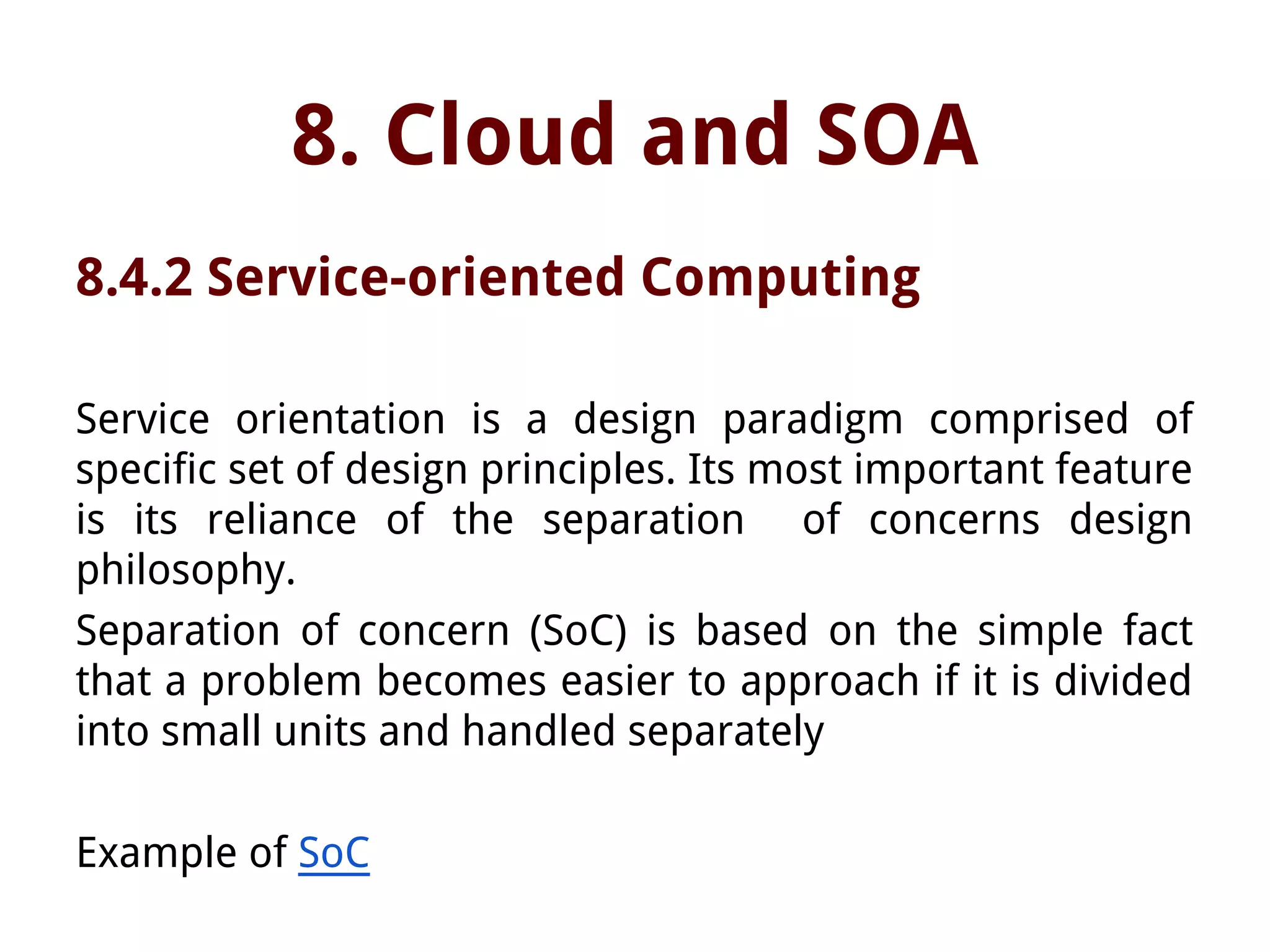 8. Cloud and SOA

8.4.2 Service-oriented Computing

Service orientation is a design paradigm comprised of specific set of design principles. Its most important feature is its reliance of the separation of concerns design philosophy.

Separation of concern (SoC) is based on the simple fact that a problem becomes easier to approach if it is divided into small units and handled separately

Example of SoC